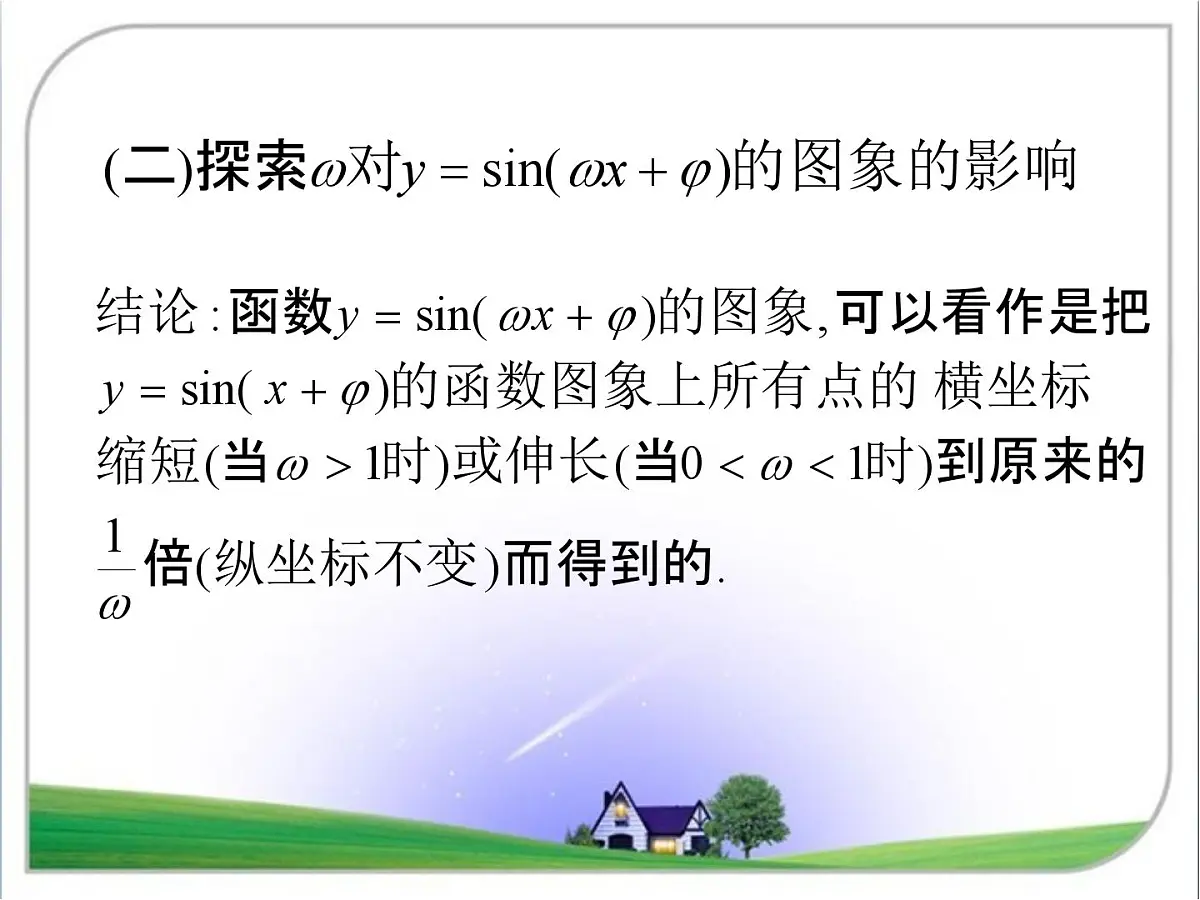 (二)探索$\omega$对$y=\sin(\omega x+\varphi)$的图象的影响

结论:函数$y=\sin(\omega x+\varphi)$的图象,可以看作是把$y=\sin(x+\varphi)$的函数图象上所有点的 横坐标缩短(当$\omega>1$时)或伸长(当$0<\omega<1$时)到原来的$\frac{1}{\omega}$倍(纵坐标不变)而得到的.